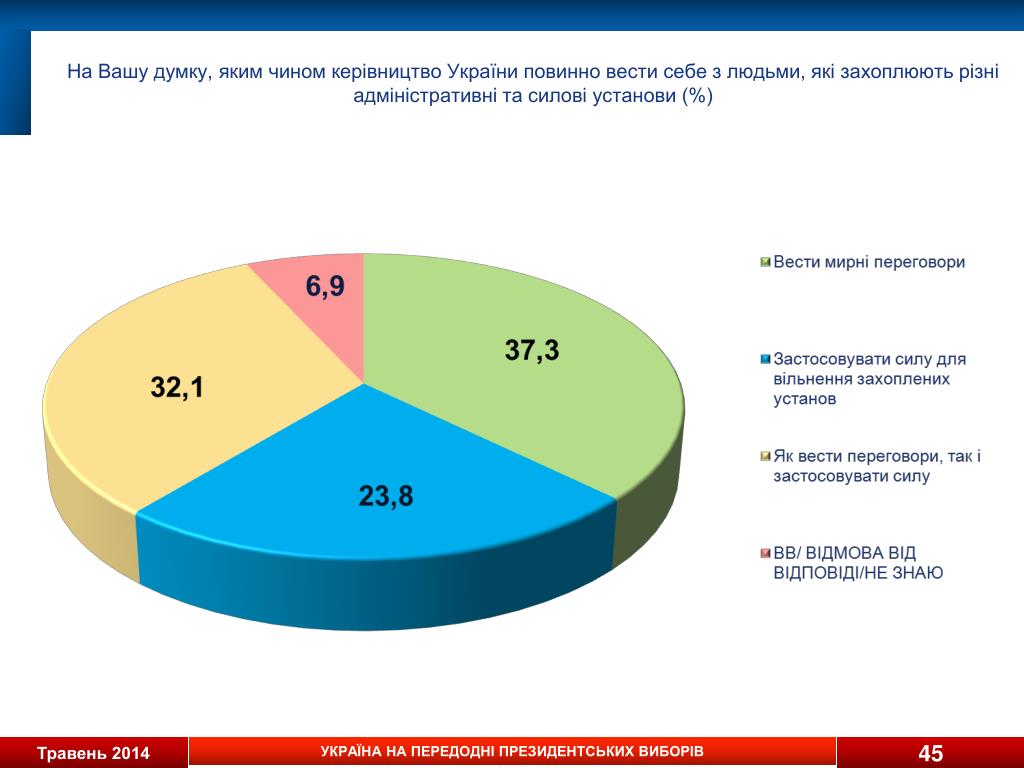 На Вашу думку, яким чином керівництво України повинно вести себе з людьми, які захоплюють різні адміністративні та силові установи (%)

6,9

37,3

32,1

23,8

Вести мирні переговори

Застосовувати силу для вільнення захоплених установ

Як вести переговори, так і застосовувати силу

ВВ/ ВІДМОВА ВІД ВІДПОВІДІ/НЕ ЗНАЮ

Травень 2014

УКРАЇНА НА ПЕРЕДОДНІ ПРЕЗИДЕНТСЬКИХ ВИБОРІВ

45